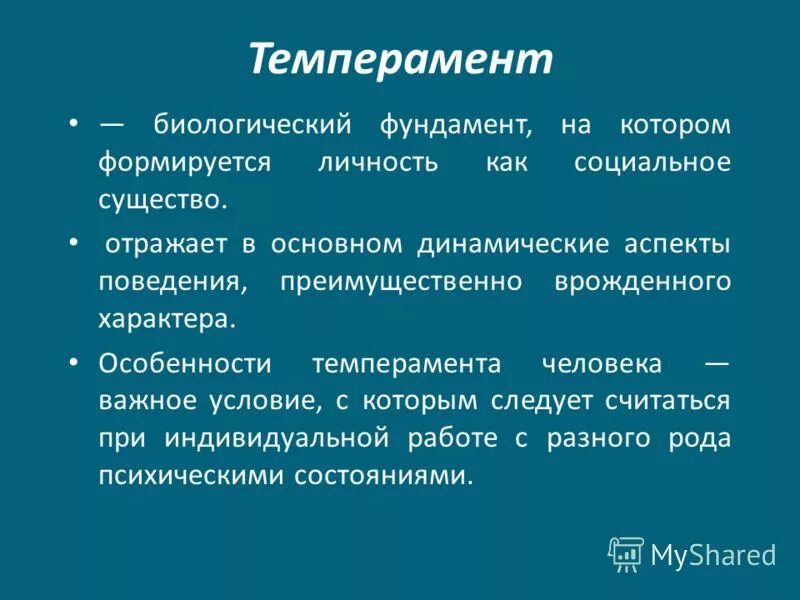 Темперамент

• — биологический фундамент, на котором формируется личность как социальное существо.

• отражает в основном динамические аспекты поведения, преимущественно врожденного характера.

• Особенности темперамента человека — важное условие, с которым следует считаться при индивидуальной работе с разного рода психическими состояниями.

MyShared